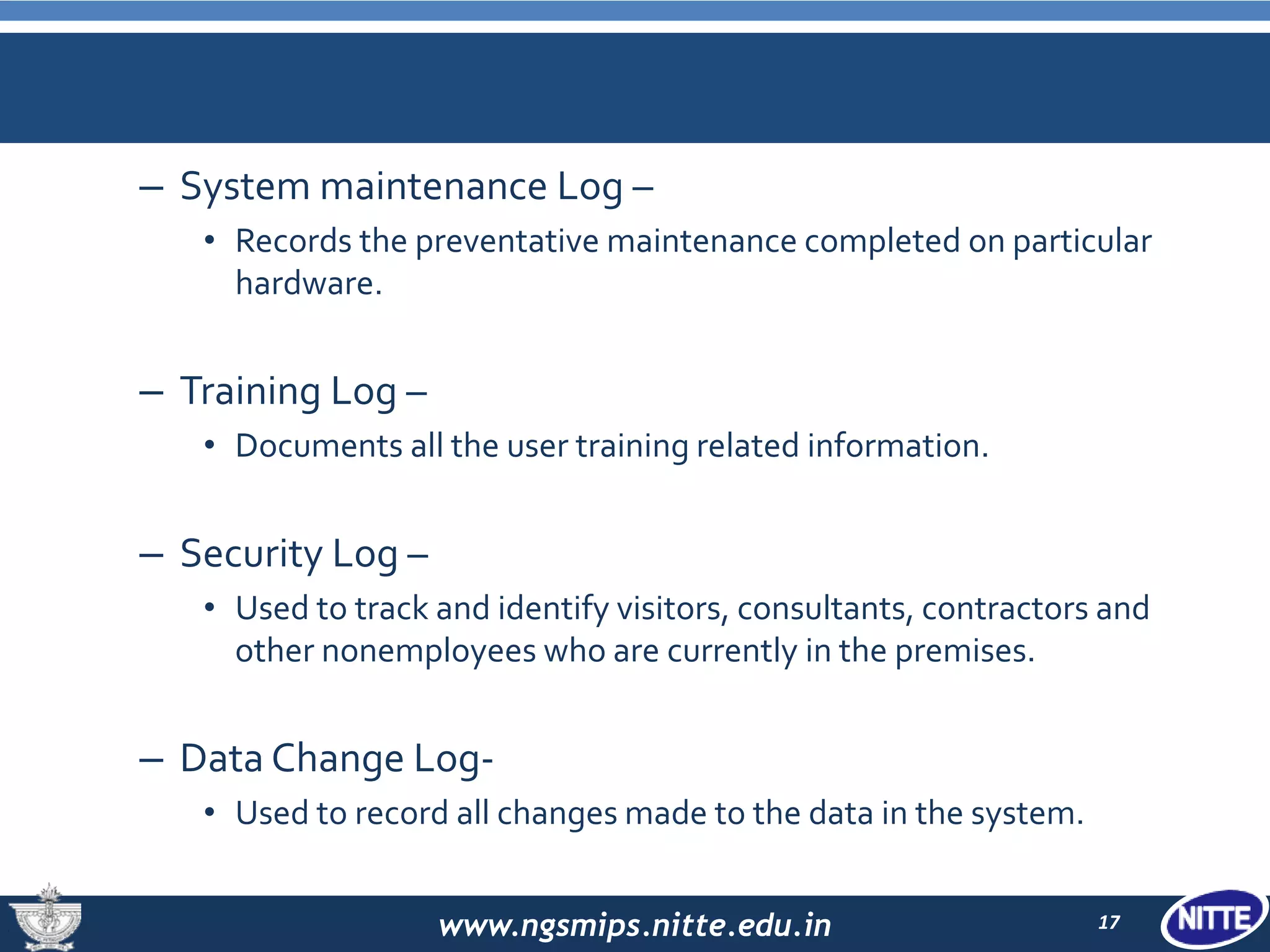 – System maintenance Log –

• Records the preventative maintenance completed on particular hardware.

– Training Log –

• Documents all the user training related information.

– Security Log –

• Used to track and identify visitors, consultants, contractors and other nonemployees who are currently in the premises.

– Data Change Log-

• Used to record all changes made to the data in the system.

www.ngsmips.nitte.edu.in

17

NITTE